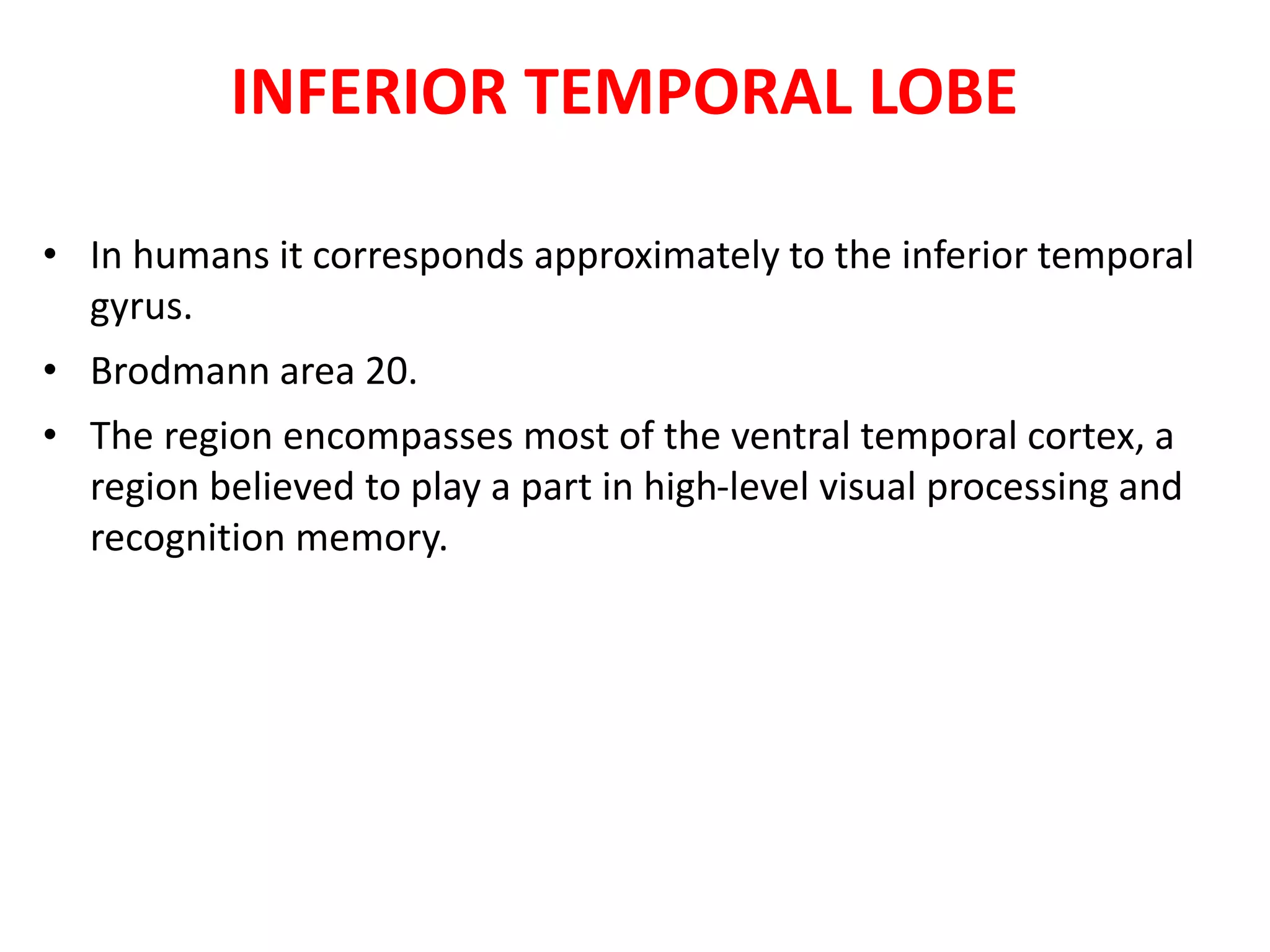 INFERIOR TEMPORAL LOBE

• In humans it corresponds approximately to the inferior temporal gyrus.

• Brodmann area 20.

• The region encompasses most of the ventral temporal cortex, a region believed to play a part in high-level visual processing and recognition memory.